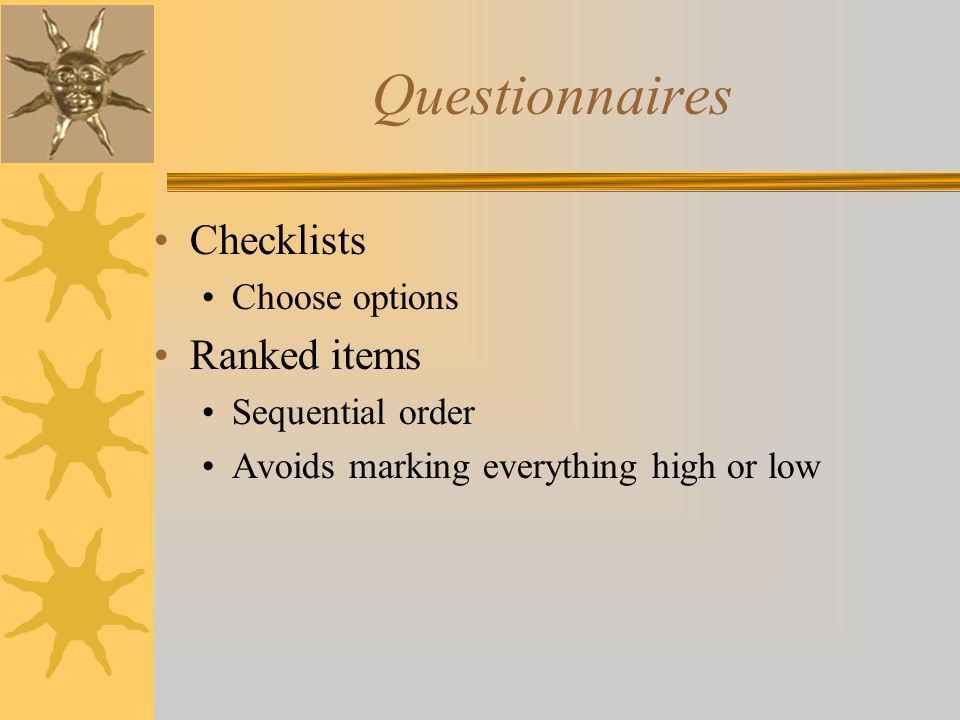 Questionnaires

• Checklists
  • Choose options
• Ranked items
  • Sequential order
  • Avoids marking everything high or low